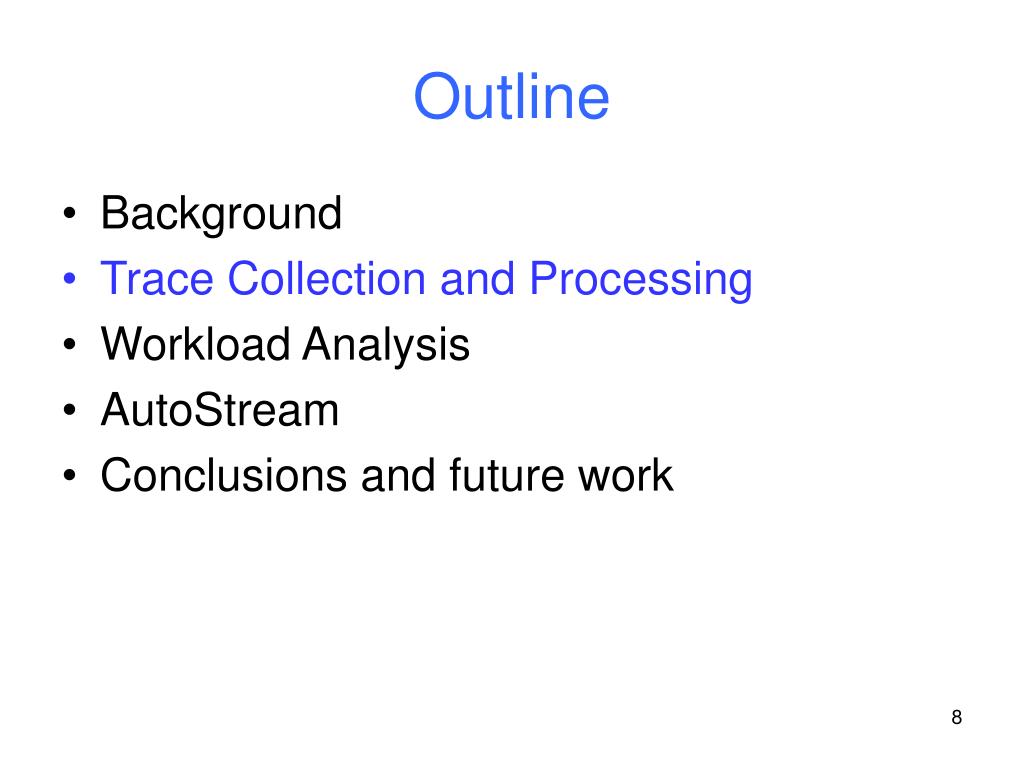 Outline

• Background
• Trace Collection and Processing
• Workload Analysis
• AutoStream
• Conclusions and future work

8